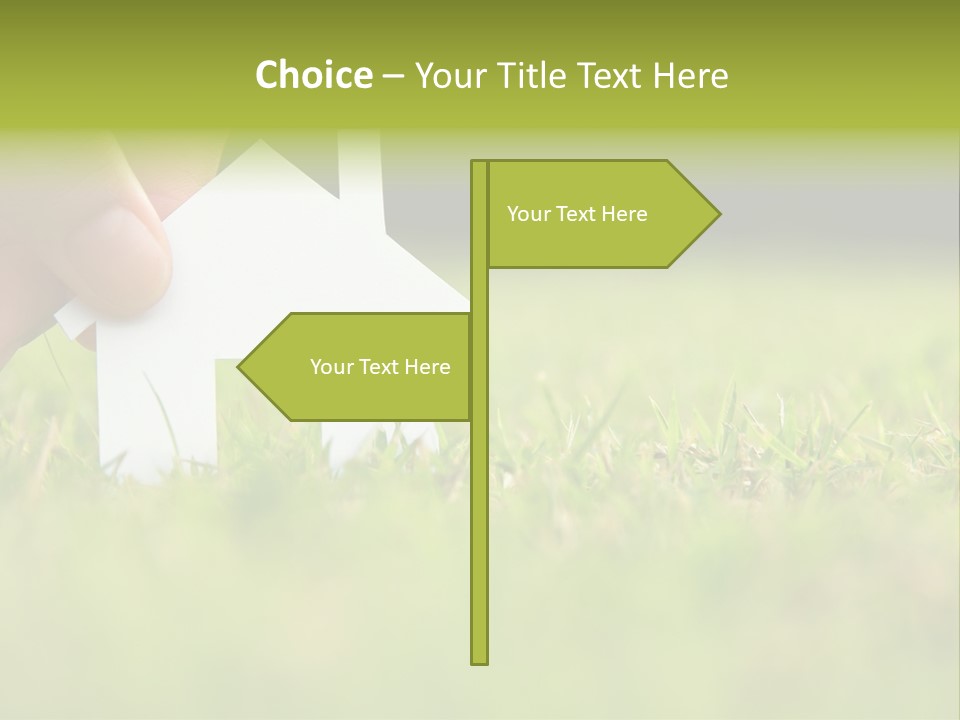 Choice – Your Title Text Here

Your Text Here

Your Text Here